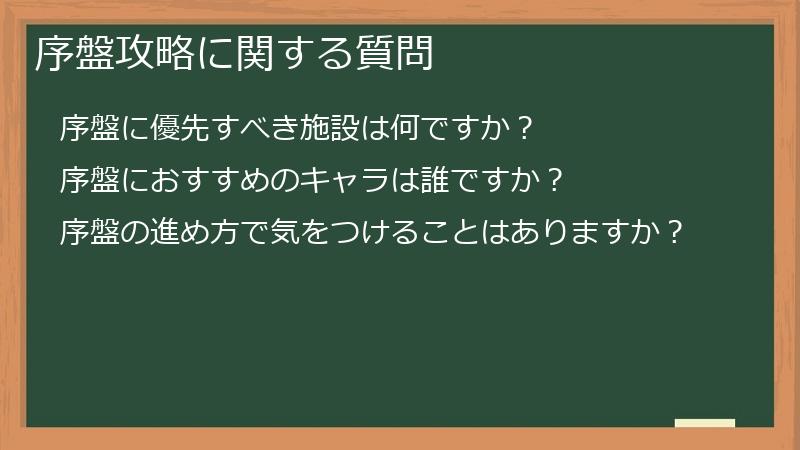 序盤攻略に関する質問

序盤に優先すべき施設は何ですか？

序盤におすすめのキャラは誰ですか？

序盤の進め方で気をつけることはありますか？